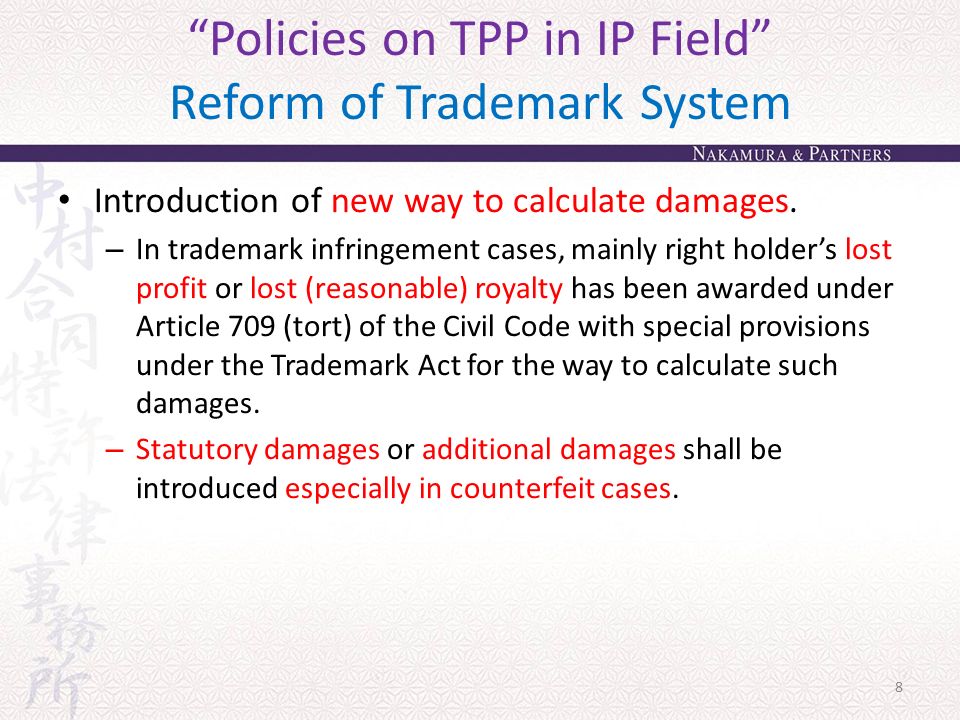 “Policies on TPP in IP Field”
Reform of Trademark System

NAKAMURA & PARTNERS

中村合同特許法律事務所

• Introduction of new way to calculate damages.
– In trademark infringement cases, mainly right holder’s lost profit or lost (reasonable) royalty has been awarded under Article 709 (tort) of the Civil Code with special provisions under the Trademark Act for the way to calculate such damages.
– Statutory damages or additional damages shall be introduced especially in counterfeit cases.

8